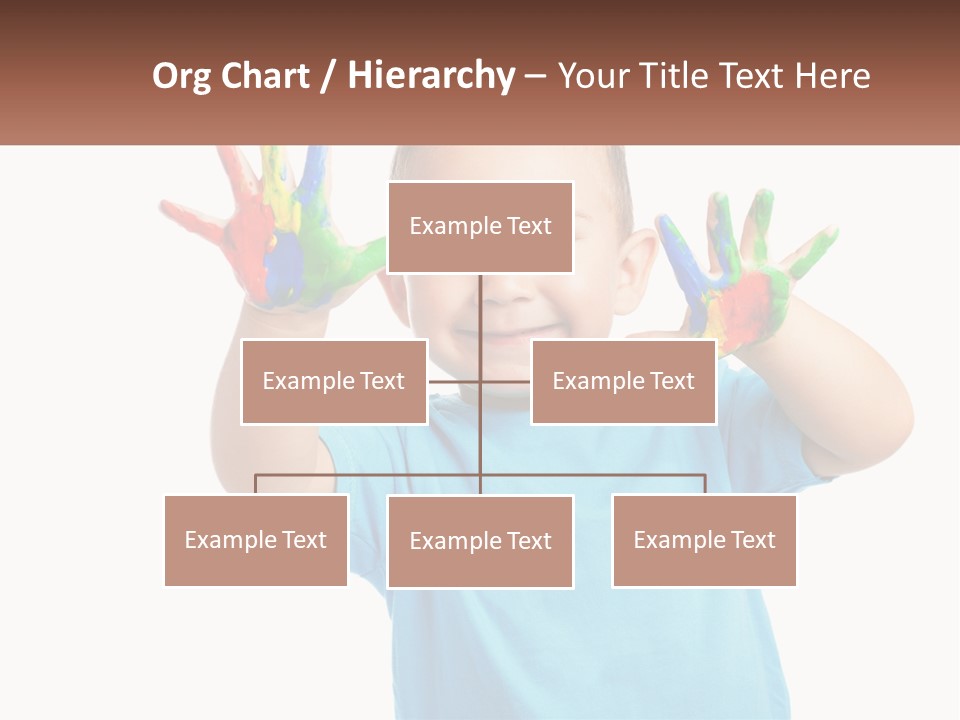 Org Chart / Hierarchy – Your Title Text Here

Example Text

Example Text

Example Text

Example Text

Example Text

Example Text